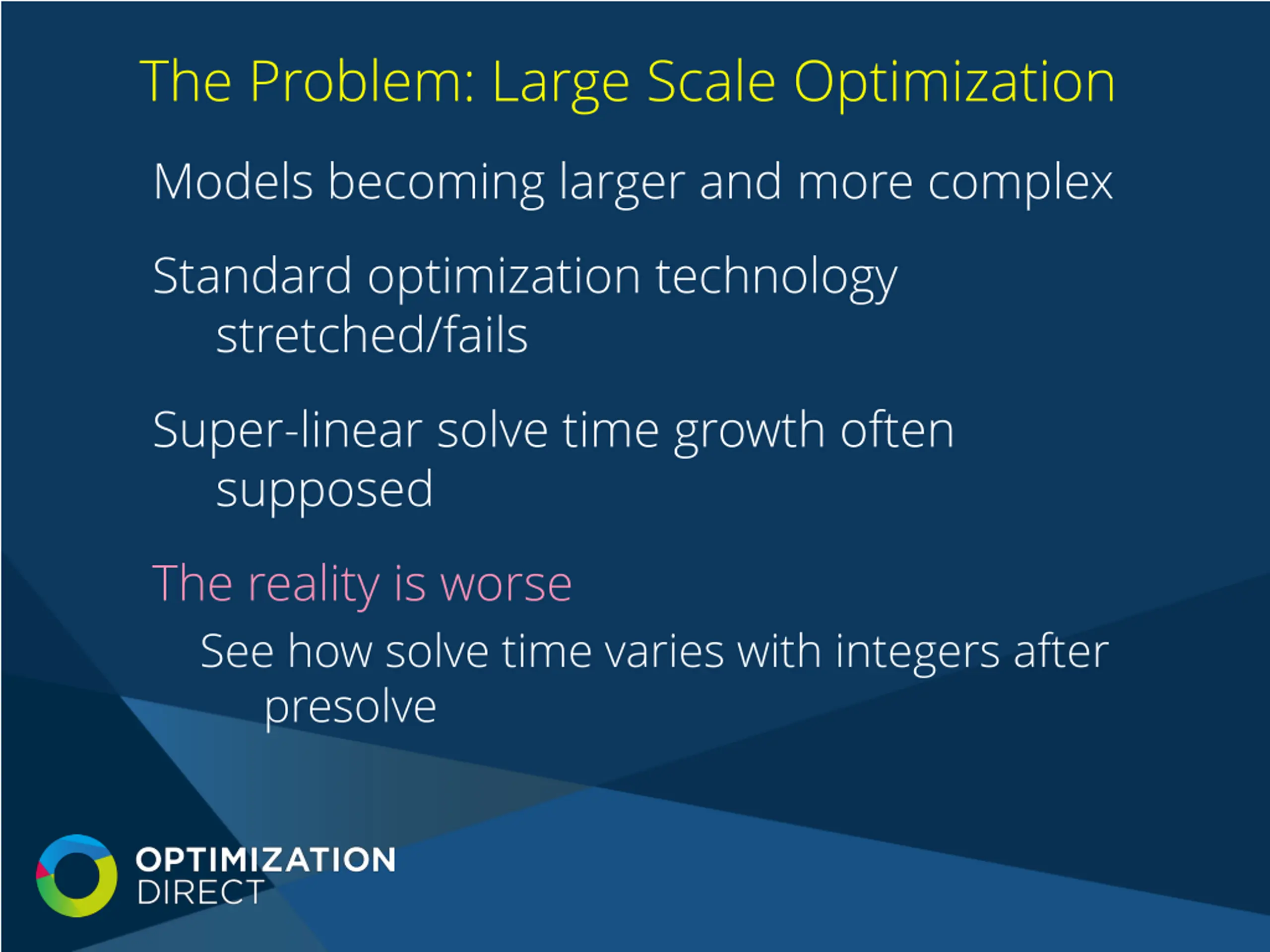 The Problem: Large Scale Optimization

Models becoming larger and more complex

Standard optimization technology stretched/fails

Super-linear solve time growth often supposed

The reality is worse

See how solve time varies with integers after presolve

OPTIMIZATION
DIRECT